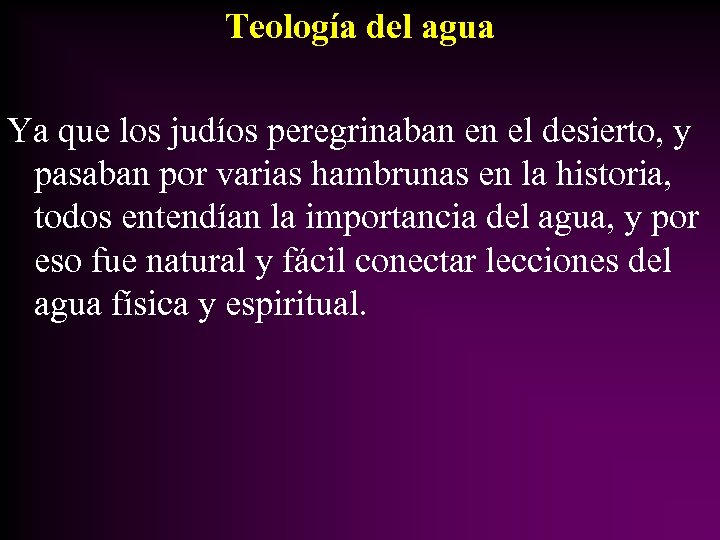 Teología del agua

Ya que los judíos peregrinaban en el desierto, y pasaban por varias hambrunas en la historia, todos entendían la importancia del agua, y por eso fue natural y fácil conectar lecciones del agua física y espiritual.